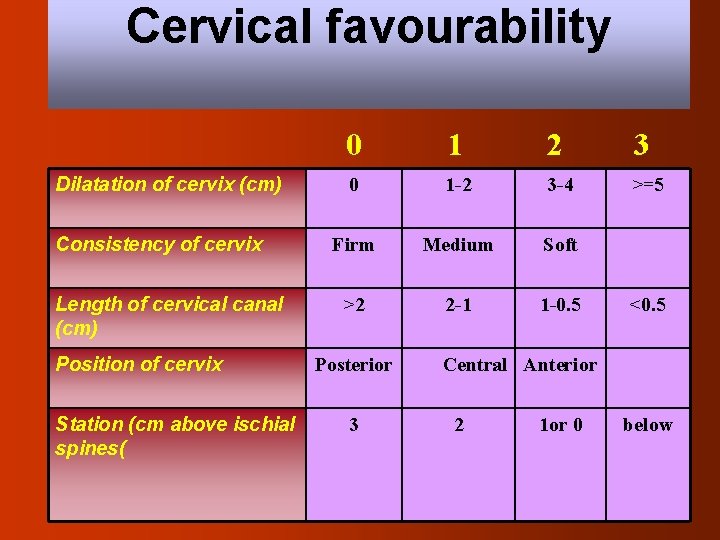 Cervical favourability

| | 0 | 1 | 2 | 3 |
|---|---|---|---|---|
| Dilatation of cervix (cm) | 0 | 1-2 | 3-4 | >=5 |
| Consistency of cervix | Firm | Medium | Soft | |
| Length of cervical canal (cm) | >2 | 2-1 | 1-0.5 | <0.5 |
| Position of cervix | Posterior | Central | Anterior | |
| Station (cm above ischial spines( | 3 | 2 | 1or 0 | below |